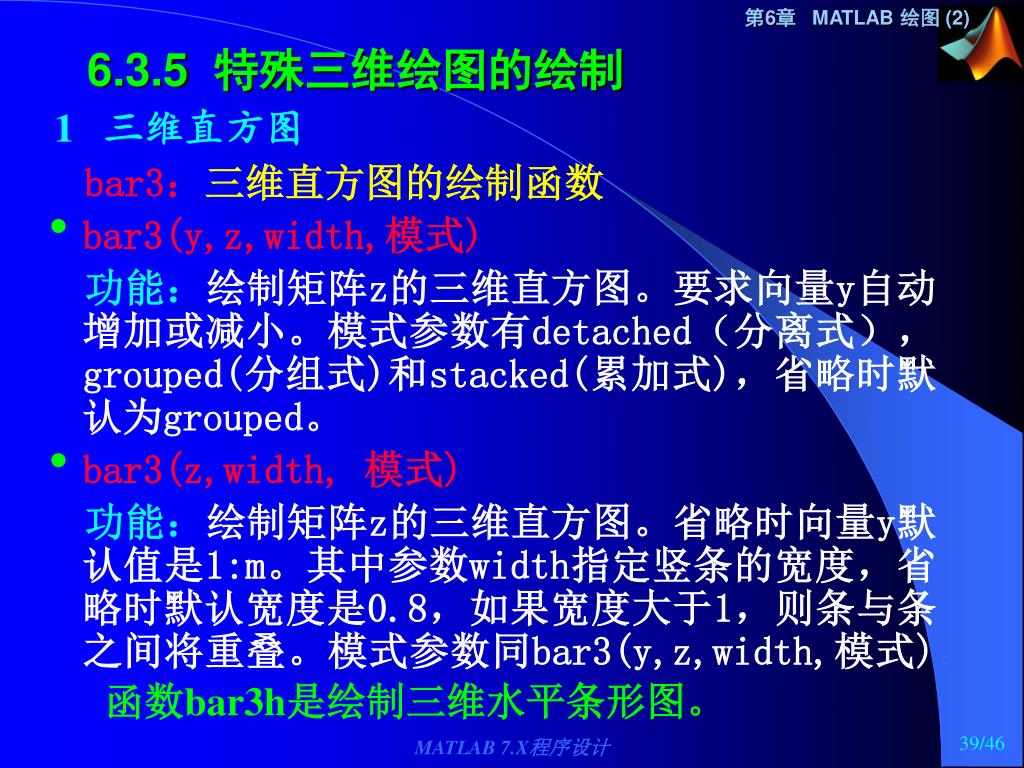 第6章 MATLAB 绘图 (2)

6.3.5 特殊三维绘图的绘制

1 三维直方图

bar3：三维直方图的绘制函数

• bar3(y,z,width,模式)

功能：绘制矩阵z的三维直方图。要求向量y自动增加或减小。模式参数有detached（分离式），grouped(分组式)和stacked(累加式)，省略时默认为grouped。

• bar3(z,width, 模式)

功能：绘制矩阵z的三维直方图。省略时向量y默认值是1:m。其中参数width指定竖条的宽度，省略时默认宽度是0.8，如果宽度大于1，则条与条之间将重叠。模式参数同bar3(y,z,width,模式)

函数bar3h是绘制三维水平条形图。

MATLAB 7.X程序设计

39/46